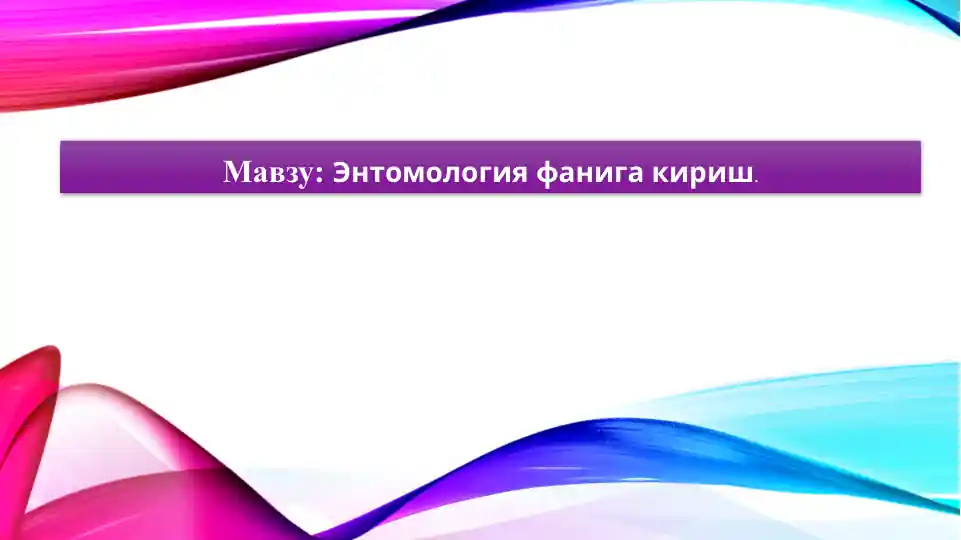 Мавзу: Энтомология фанига кириш.